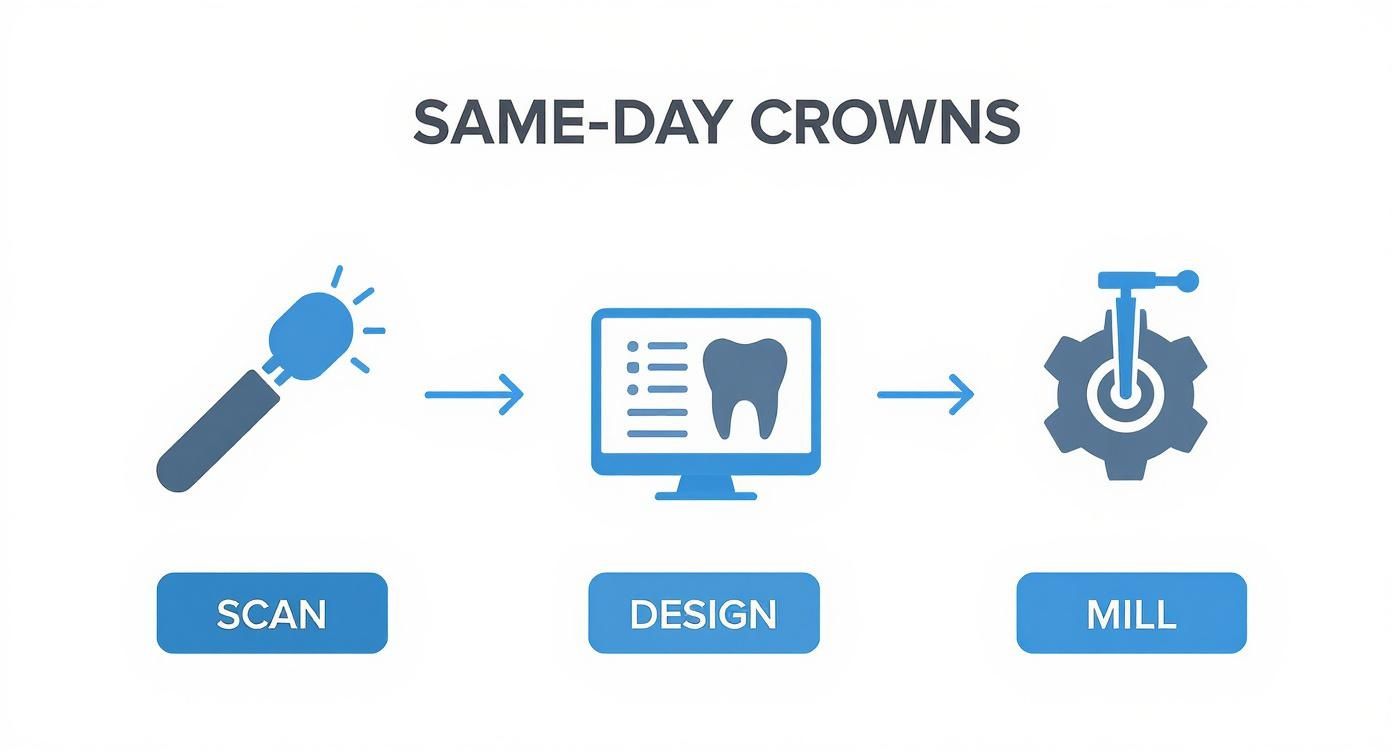 SAME-DAY CROWNS

SCAN

DESIGN

MILL